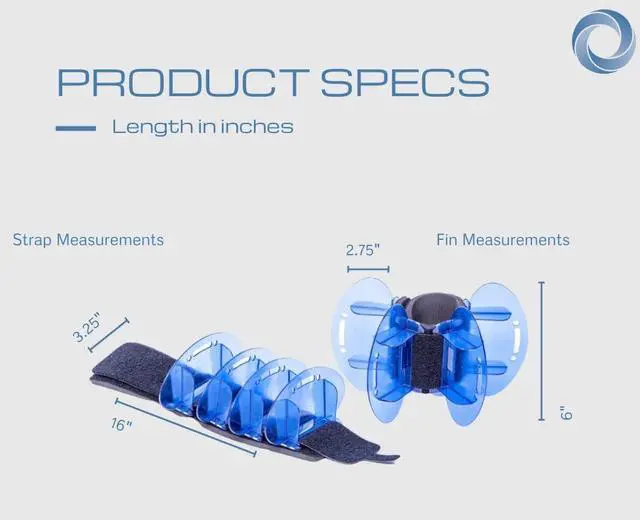 PRODUCT SPECS

Length in inches

Strap Measurements

3.25"

16"

Fin Measurements

2.75"

6"